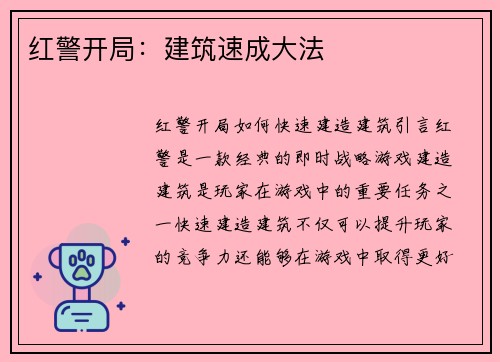 红警开局：建筑速成大法

红警开局如何快速建造建筑引言红警是一款经典的即时战略游戏建造建筑是玩家在游戏中的重要任务之一快速建造建筑不仅可以提升玩家的竞争力还能够在游戏中取得更好